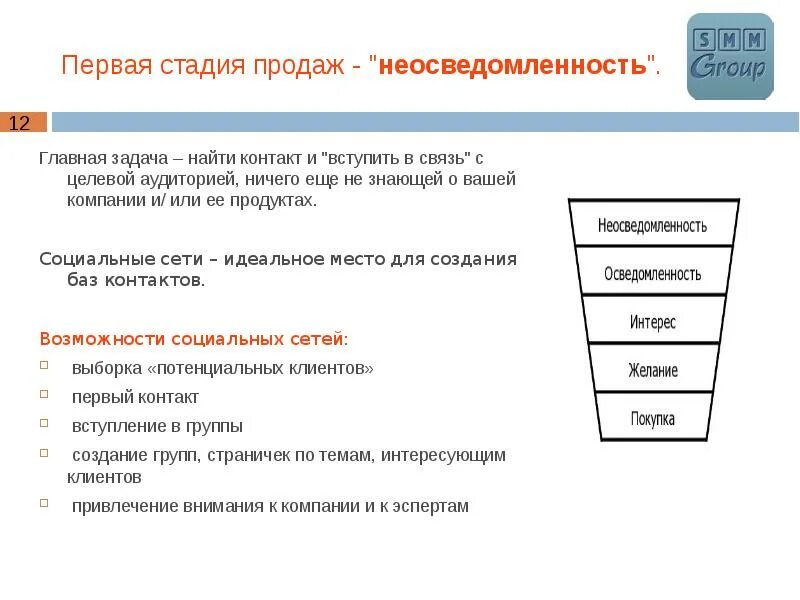 Первая стадия продаж - "неосведомленность".

SMM Group

12

Главная задача – найти контакт и "вступить в связь" с целевой аудиторией, ничего еще не знающей о вашей компании и/ или ее продуктах.

Социальные сети – идеальное место для создания баз контактов.

Возможности социальных сетей:

выборка «потенциальных клиентов»

первый контакт

вступление в группы

создание групп, страничек по темам, интересующим клиентов

привлечение внимания к компании и к эспертам

Неосведомленность
Осведомленность
Интерес
Желание
Покупка